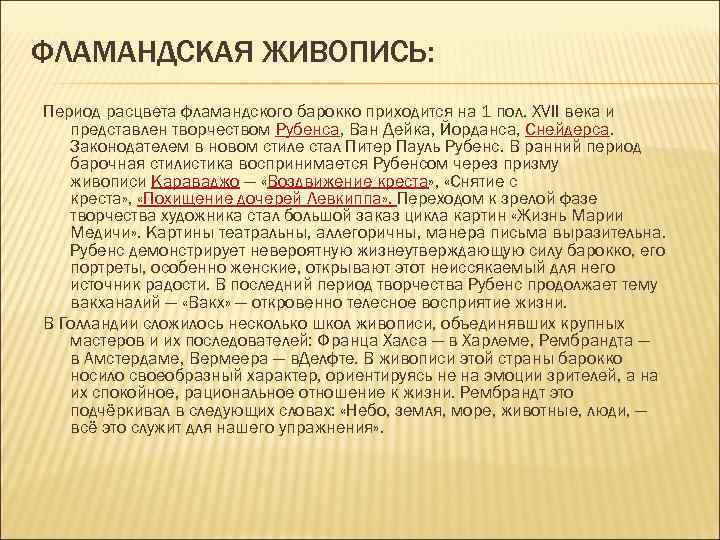 ФЛАМАНДСКАЯ ЖИВОПИСЬ:

Период расцвета фламандского барокко приходится на 1 пол. XVII века и представлен творчеством Рубенса, Ван Дейка, Йорданса, Снейдерса. Законодателем в новом стиле стал Питер Пауль Рубенс. В ранний период барочная стилистика воспринимается Рубенсом через призму живописи Караваджо — «Воздвижение креста», «Снятие с креста», «Похищение дочерей Левкиппа». Переходом к зрелой фазе творчества художника стал большой заказ цикла картин «Жизнь Марии Медичи». Картины театральны, аллегоричны, манера письма выразительна. Рубенс демонстрирует невероятную жизнеутверждающую силу барокко, его портреты, особенно женские, открывают этот неиссякаемый для него источник радости. В последний период творчества Рубенс продолжает тему вакханалий — «Вакх» — откровенно телесное восприятие жизни.

В Голландии сложилось несколько школ живописи, объединявших крупных мастеров и их последователей: Франца Халса — в Харлеме, Рембрандта — в Амстердаме, Вермеера — вДелфте. В живописи этой страны барокко носило своеобразный характер, ориентируясь не на эмоции зрителей, а на их спокойное, рациональное отношение к жизни. Рембрандт это подчёркивал в следующих словах: «Небо, земля, море, животные, люди, — всё это служит для нашего упражнения».